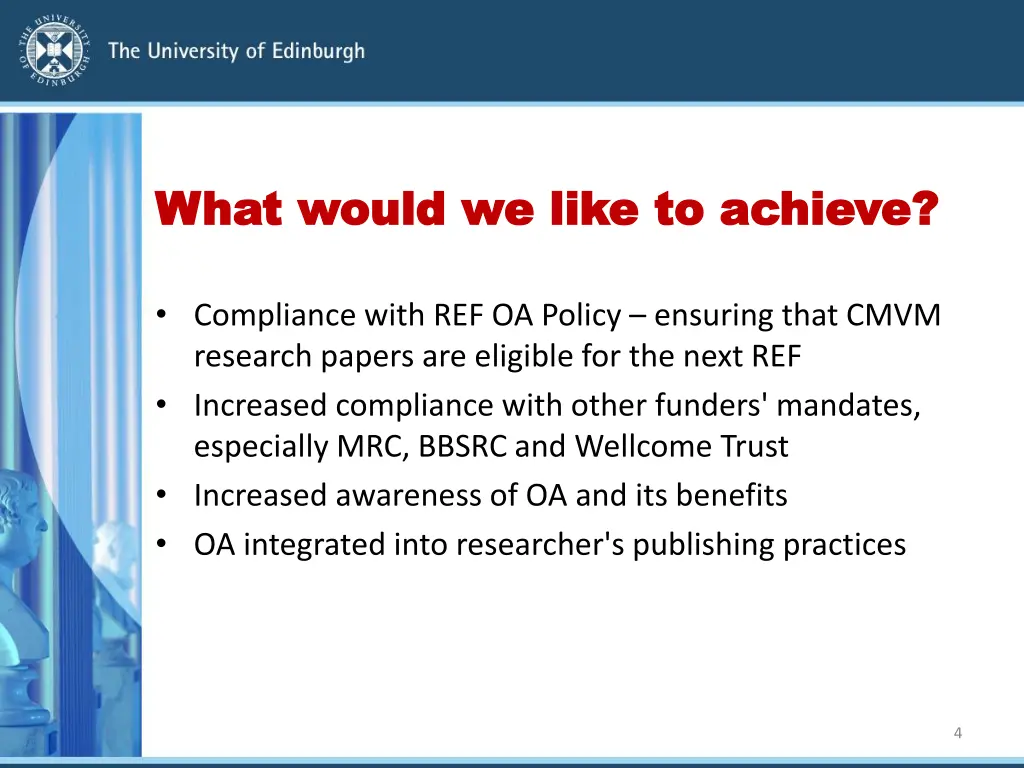 THE UNIVERSITY OF EDINBURGH

The University of Edinburgh

What would we like to achieve?

• Compliance with REF OA Policy – ensuring that CMVM research papers are eligible for the next REF
• Increased compliance with other funders' mandates, especially MRC, BBSRC and Wellcome Trust
• Increased awareness of OA and its benefits
• OA integrated into researcher's publishing practices

4